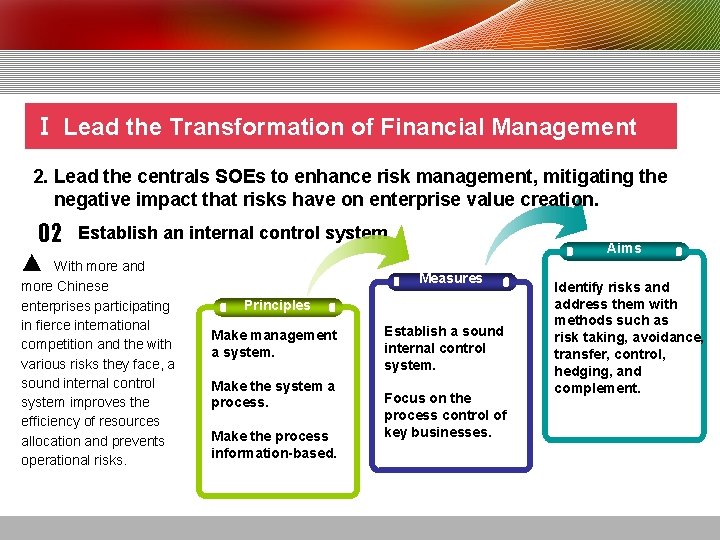 Ⅰ Lead the Transformation of Financial Management

2. Lead the centrals SOEs to enhance risk management, mitigating the negative impact that risks have on enterprise value creation.

02 Establish an internal control system

▲ With more and more Chinese enterprises participating in fierce international competition and the with various risks they face, a sound internal control system improves the efficiency of resources allocation and prevents operational risks.

Principles

Make management a system.

Make the system a process.

Make the process information-based.

Measures

Establish a sound internal control system.

Focus on the process control of key businesses.

Aims

Identify risks and address them with methods such as risk taking, avoidance, transfer, control, hedging, and complement.